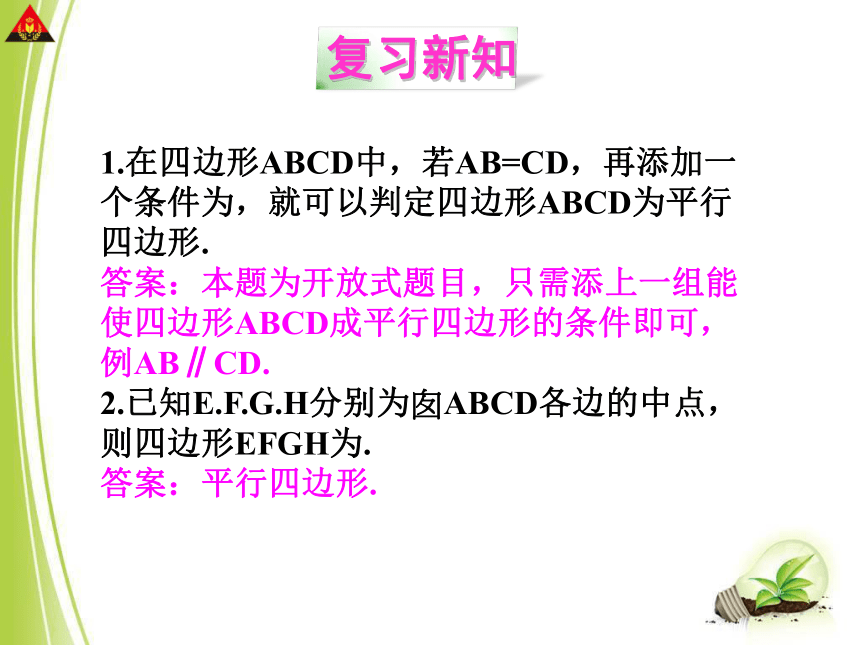 复习新知

1.在四边形ABCD中，若AB=CD，再添加一个条件为，就可以判定四边形ABCD为平行四边形.
答案：本题为开放式题目，只需添上一组能使四边形ABCD成平行四边形的条件即可，例AB∥CD.
2.已知E.F.G.H分别为囱ABCD各边的中点，则四边形EFGH为.
答案：平行四边形.